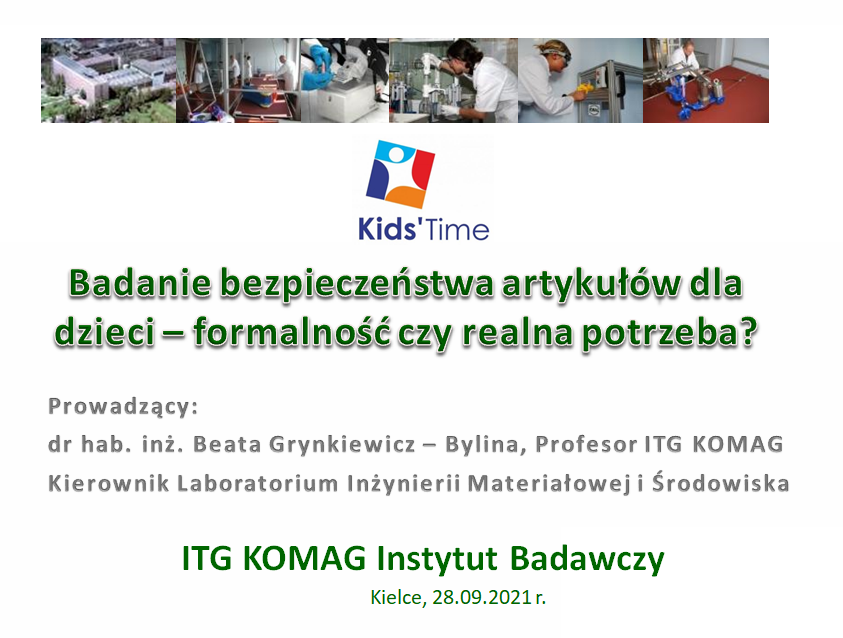 Kids'Time

Badanie bezpieczeństwa artykułów dla dzieci – formalność czy realna potrzeba?

Prowadzący:
dr hab. inż. Beata Grynkiewicz – Bylina, Profesor ITG KOMAG
Kierownik Laboratorium Inżynierii Materiałowej i Środowiska

ITG KOMAG Instytut Badawczy
Kielce, 28.09.2021 r.